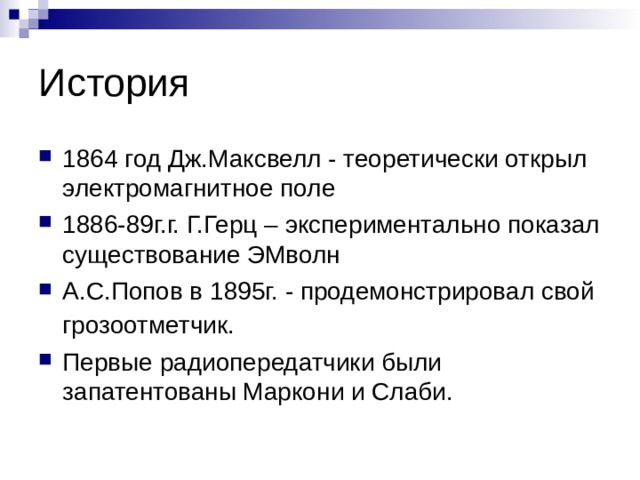 История

1864 год Дж.Максвелл - теоретически открыл электромагнитное поле

1886-89г.г. Г.Герц – экспериментально показал существование ЭМволн

А.С.Попов в 1895г. - продемонстрировал свой грозоотметчик.

Первые радиопередатчики были запатентованы Маркони и Слаби.